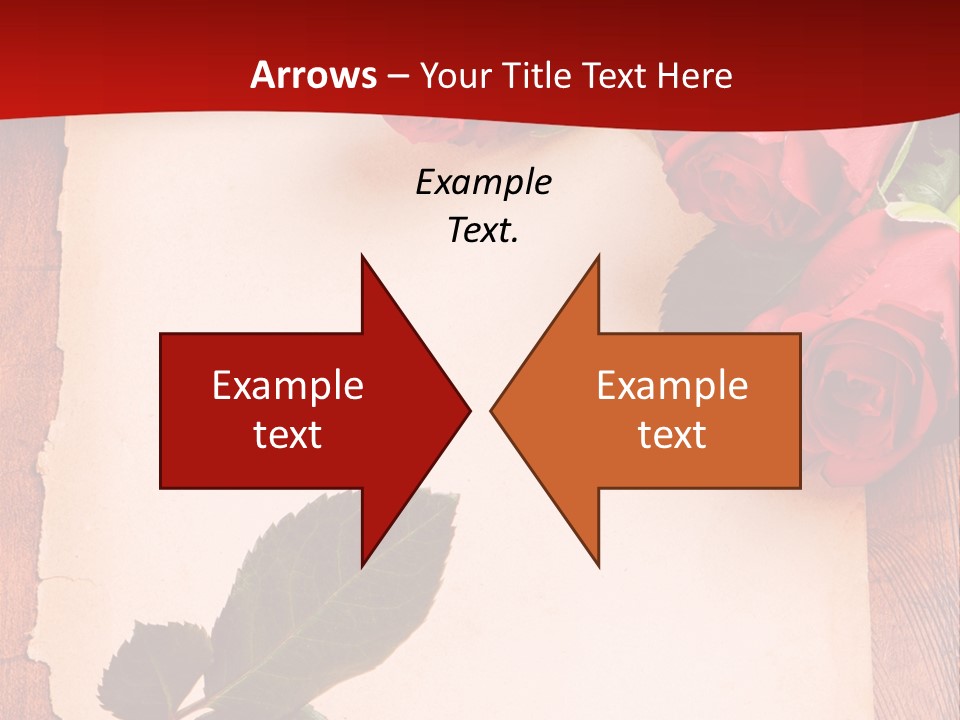 Arrows – Your Title Text Here

Example Text.

Example text

Example text